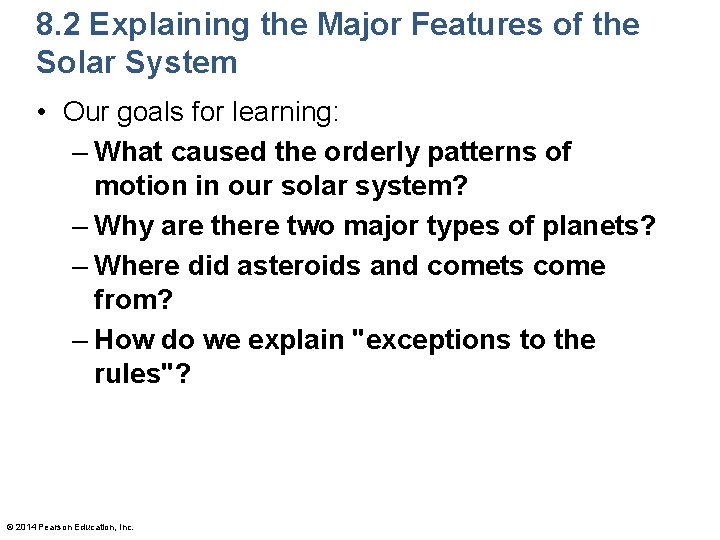 8.2 Explaining the Major Features of the Solar System

• Our goals for learning:
– What caused the orderly patterns of motion in our solar system?
– Why are there two major types of planets?
– Where did asteroids and comets come from?
– How do we explain "exceptions to the rules"?

© 2014 Pearson Education, Inc.